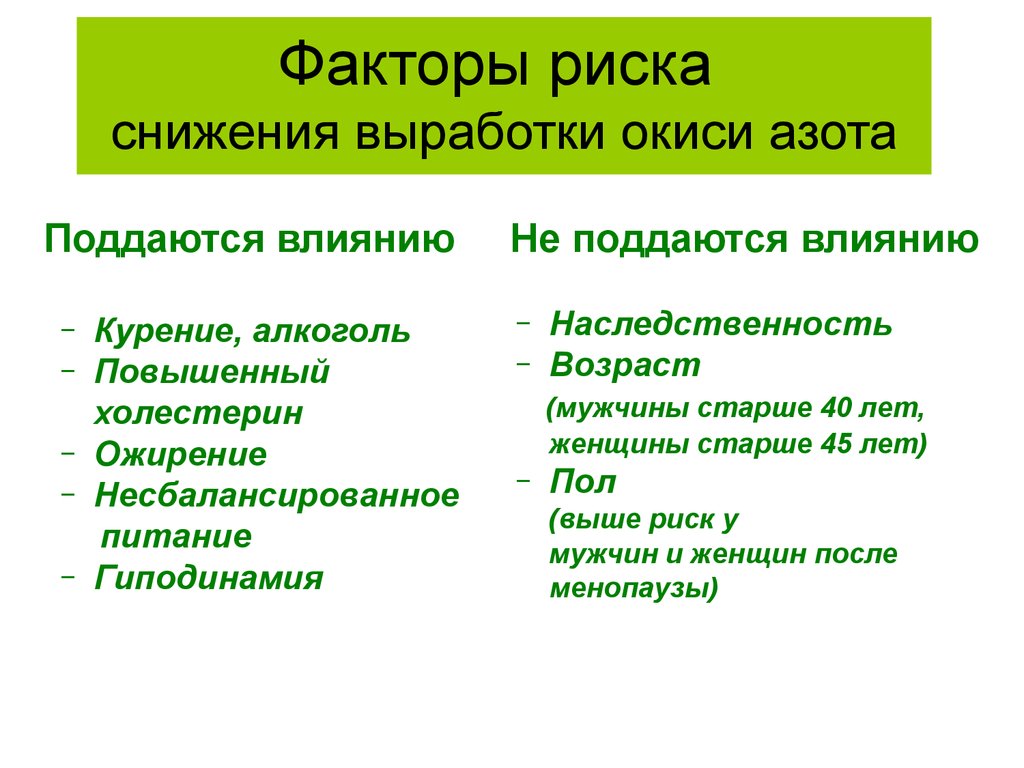 Факторы риска
снижения выработки окиси азота

Поддаются влиянию

– Курение, алкоголь
– Повышенный холестерин
– Ожирение
– Несбалансированное питание
– Гиподинамия

Не поддаются влиянию

– Наследственность
– Возраст
(мужчины старше 40 лет, женщины старше 45 лет)
– Пол
(выше риск у мужчин и женщин после менопаузы)